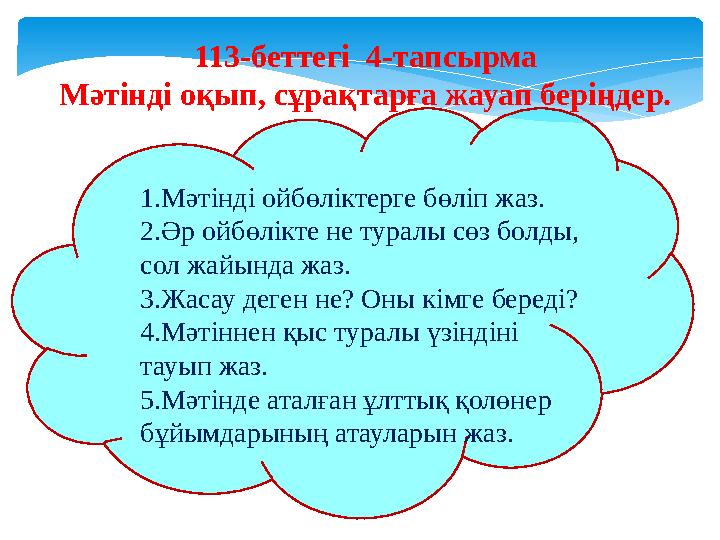 113-беттегі 4-тапсырма
Мәтінді оқып, сұрақтарға жауап беріңдер.

1.Мәтінді ойбөліктерге бөліп жаз.
2.Әр ойбөлікте не туралы сөз болды, сол жайында жаз.
3.Жасау деген не? Оны кімге береді?
4.Мәтіннен қыс туралы үзіндіні тауып жаз.
5.Мәтінде аталған ұлттық қолөнер бұйымдарының атауларын жаз.